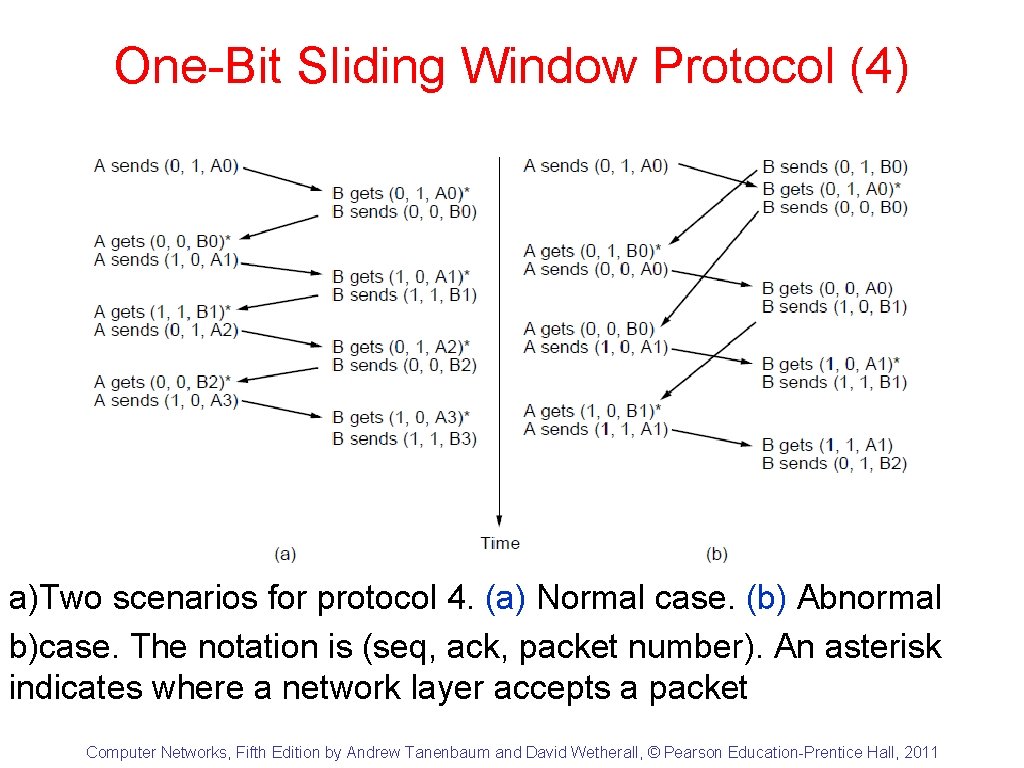 One-Bit Sliding Window Protocol (4)

A sends (0, 1, A0)
B gets (0, 1, A0)*
B sends (0, 0, B0)
A gets (0, 0, B0)*
A sends (1, 0, A1)
B gets (1, 0, A1)*
B sends (1, 1, B1)
A gets (1, 1, B1)*
A sends (0, 1, A2)
B gets (0, 1, A2)*
B sends (0, 0, B2)
A gets (0, 0, B2)*
A sends (1, 0, A3)
B gets (1, 0, A3)*
B sends (1, 1, B3)

(a)

Time

A sends (0, 1, A0)
B sends (0, 1, B0)
B gets (0, 1, A0)*
B sends (0, 0, B0)
A gets (0, 1, B0)*
A sends (0, 0, A0)
B gets (0, 0, A0)
B sends (1, 0, B1)
A gets (0, 0, B0)
A sends (1, 0, A1)
B gets (1, 0, A1)*
B sends (1, 1, B1)
A gets (1, 0, B1)*
A sends (1, 1, A1)
B gets (1, 1, A1)
B sends (0, 1, B2)

(b)

a)Two scenarios for protocol 4. (a) Normal case. (b) Abnormal b)case. The notation is (seq, ack, packet number). An asterisk indicates where a network layer accepts a packet

Computer Networks, Fifth Edition by Andrew Tanenbaum and David Wetherall, © Pearson Education-Prentice Hall, 2011